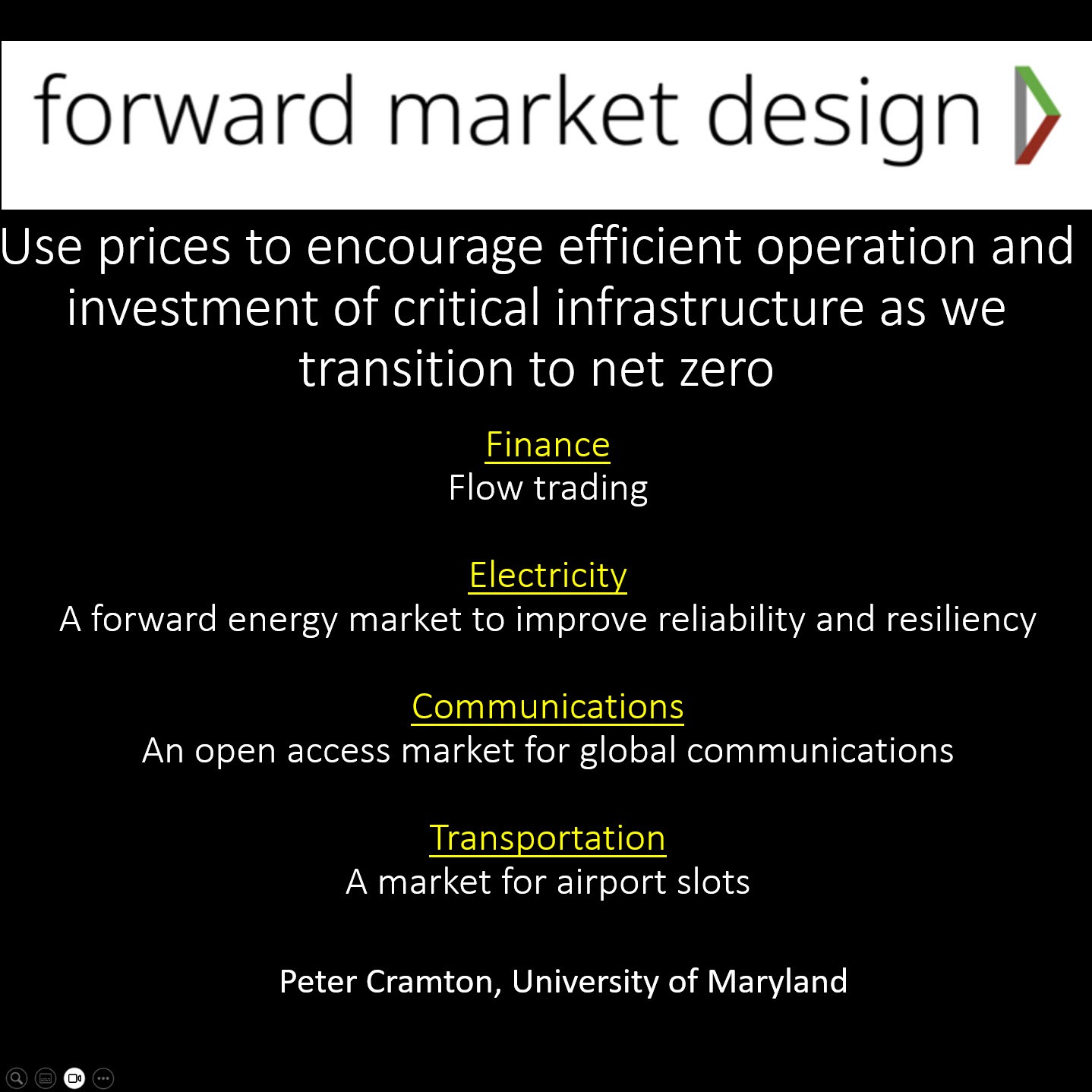 forward market design

Use prices to encourage efficient operation and investment of critical infrastructure as we transition to net zero

Finance
Flow trading

Electricity
A forward energy market to improve reliability and resiliency

Communications
An open access market for global communications

Transportation
A market for airport slots

Peter Cramton, University of Maryland